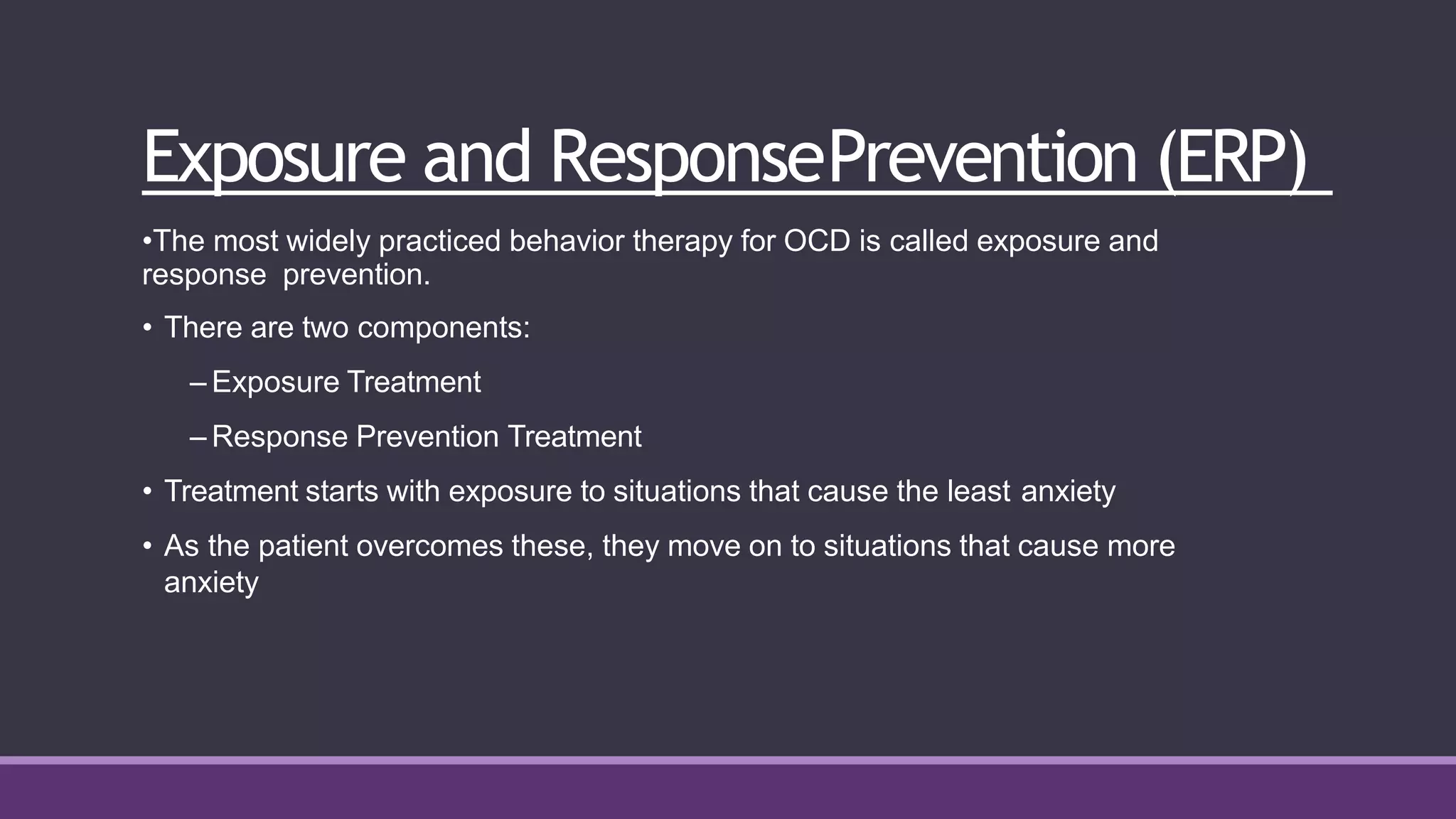 Exposure and ResponsePrevention (ERP)

•The most widely practiced behavior therapy for OCD is called exposure and response prevention.

• There are two components:

– Exposure Treatment

– Response Prevention Treatment

• Treatment starts with exposure to situations that cause the least anxiety

• As the patient overcomes these, they move on to situations that cause more anxiety